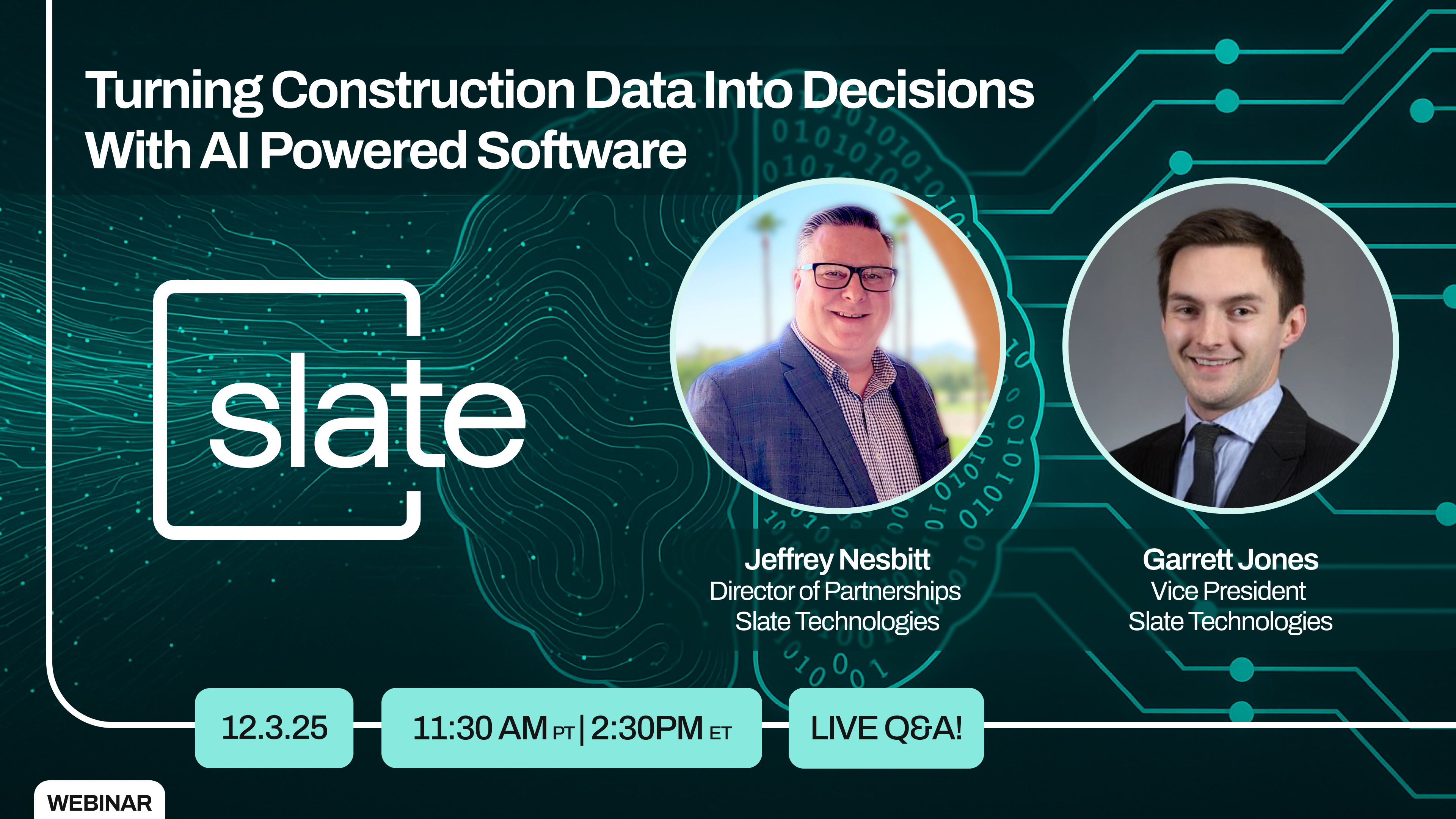 Turning Construction Data Into Decisions With AI Powered Software

slate

Jeffrey Nesbitt
Director of Partnerships
Slate Technologies

Garrett Jones
Vice President
Slate Technologies

12.3.25

11:30 AM PT | 2:30PM ET

LIVE Q&A!

WEBINAR